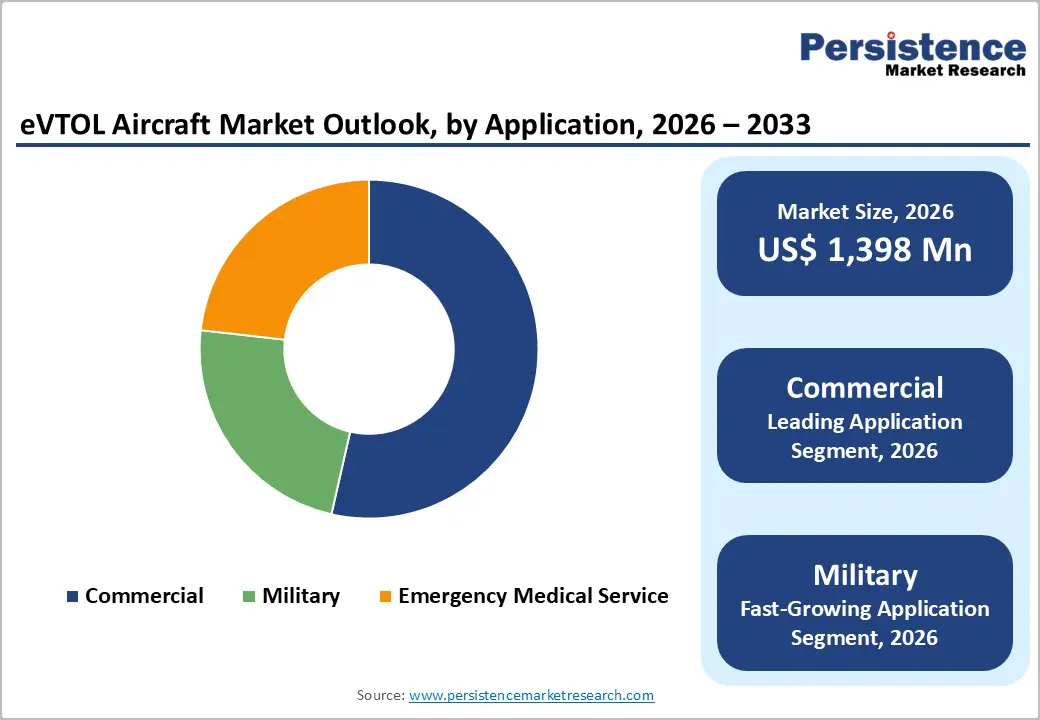 Persistence
Market Research

eVTOL Aircraft Market Outlook, by Application, 2026 – 2033

Commercial Military Emergency Medical Service

Market Size, 2026
US$ 1,398 Mn

Commercial
Leading Application Segment, 2026

Military
Fast-Growing Application Segment, 2026

Source: www.persistencemarketresearch.com